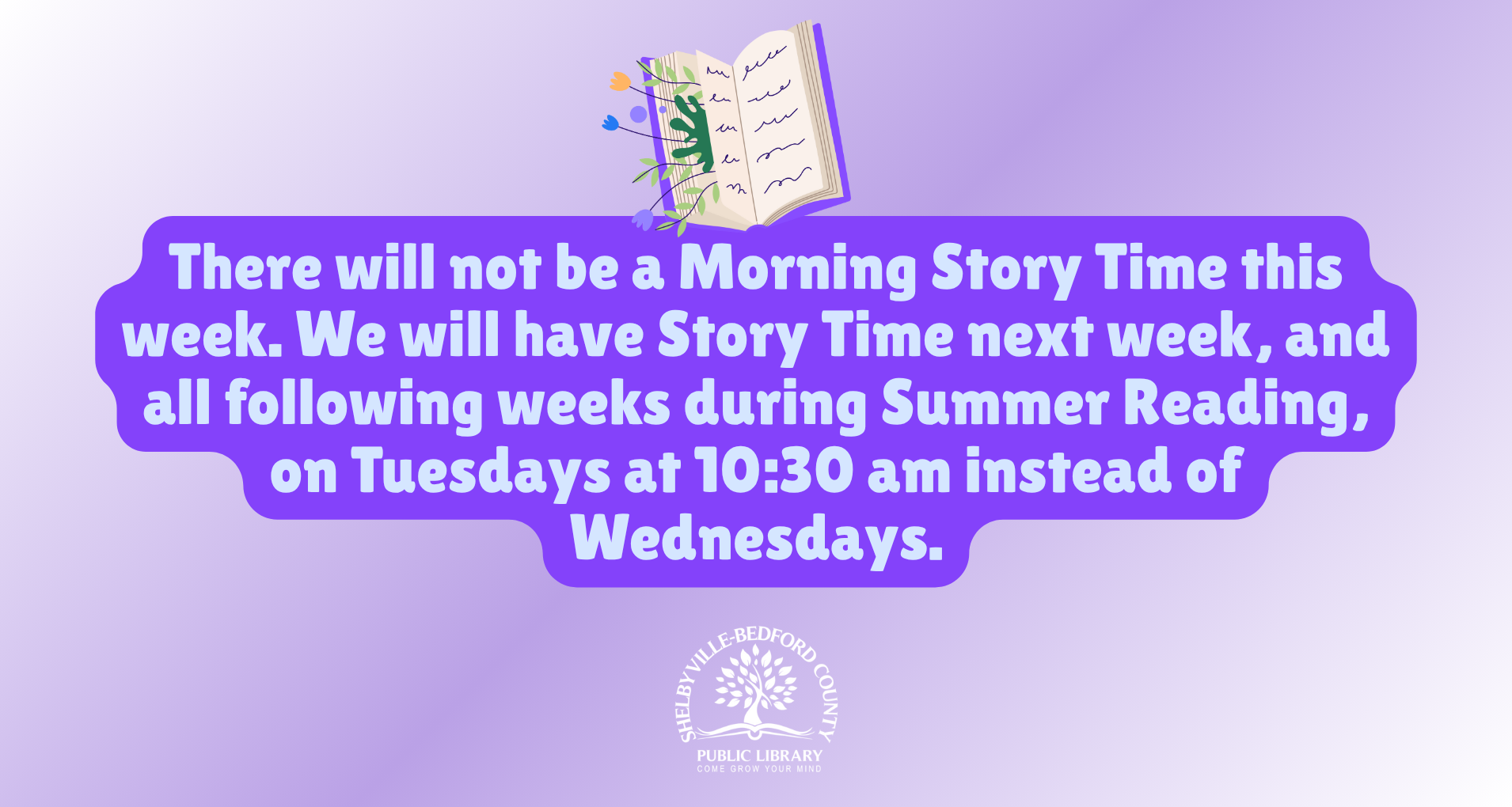 There will not be a Morning Story Time this week. We will have Story Time next week, and all following weeks during Summer Reading, on Tuesdays at 10:30 am instead of Wednesdays.

SHELBYVILLE-BEDFORD COUNTY
PUBLIC LIBRARY
COME GROW YOUR MIND